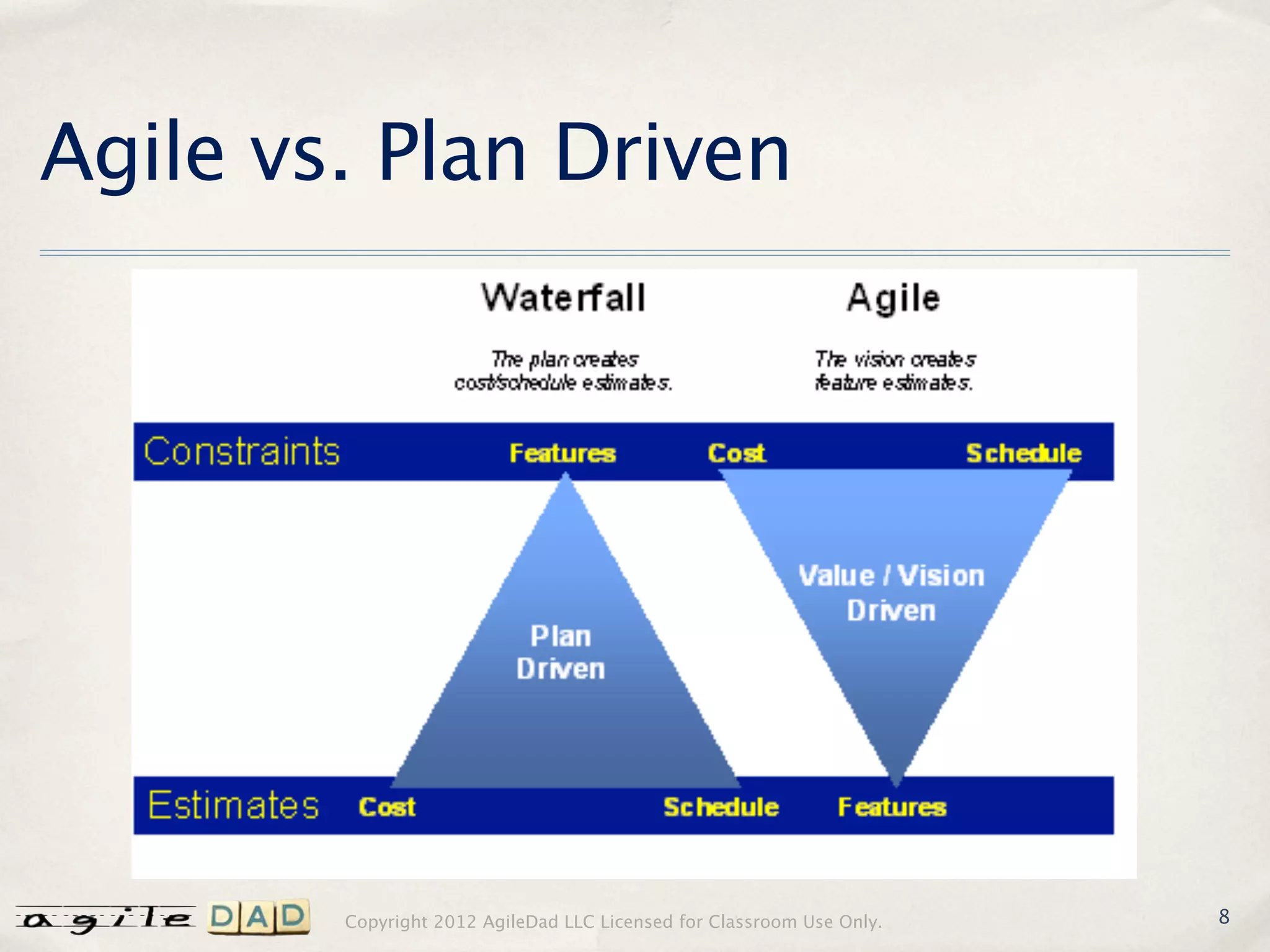 Agile vs. Plan Driven

Waterfall

The plan creates cost/schedule estimates.

Agile

The vision creates feature estimates.

Constraints Features Cost Schedule

Plan Driven

Value / Vision Driven

Estimates Cost Schedule Features

agile DAD

Copyright 2012 AgileDad LLC Licensed for Classroom Use Only.

8